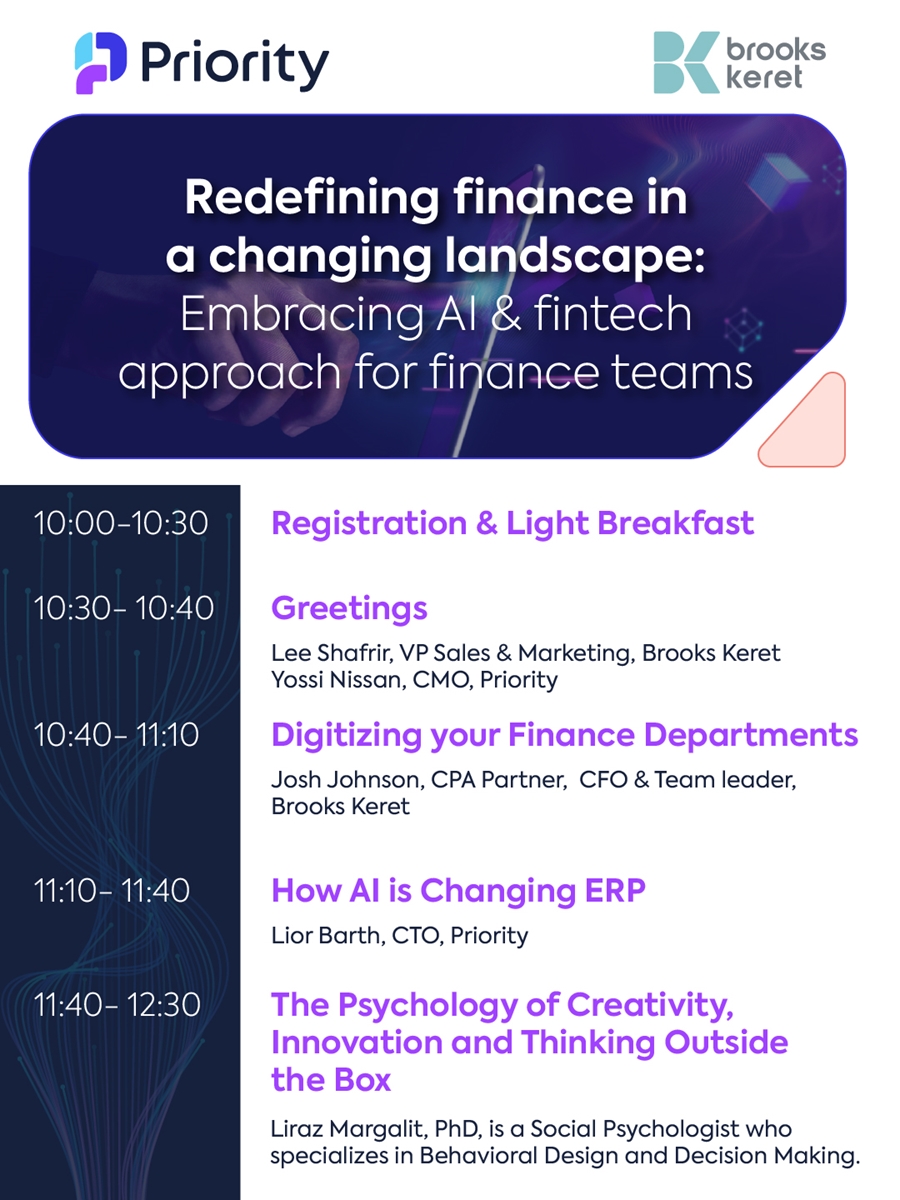 Priority

brooks keret

Redefining finance in a changing landscape: Embracing AI & fintech approach for finance teams

10:00-10:30 Registration & Light Breakfast

10:30- 10:40 Greetings

Lee Shafrir, VP Sales & Marketing, Brooks Keret
Yossi Nissan, CMO, Priority

10:40- 11:10 Digitizing your Finance Departments

Josh Johnson, CPA Partner, CFO & Team leader, Brooks Keret

11:10- 11:40 How AI is Changing ERP

Lior Barth, CTO, Priority

11:40- 12:30 The Psychology of Creativity, Innovation and Thinking Outside the Box

Liraz Margalit, PhD, is a Social Psychologist who specializes in Behavioral Design and Decision Making.